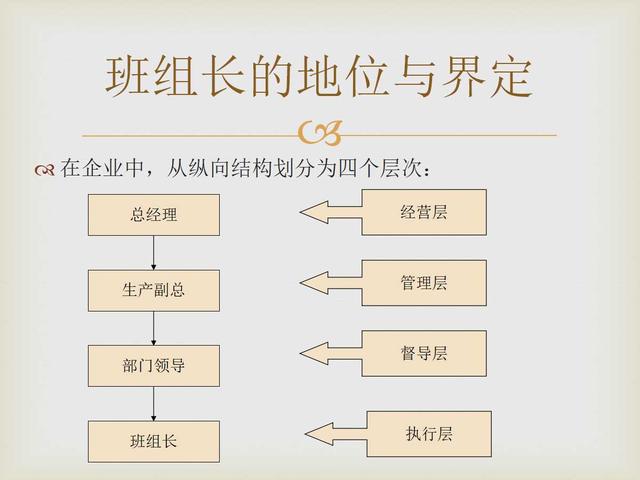 班组长的地位与界定

在企业中，从纵向结构划分为四个层次：

总经理
生产副总
部门领导
班组长

经营层
管理层
督导层
执行层